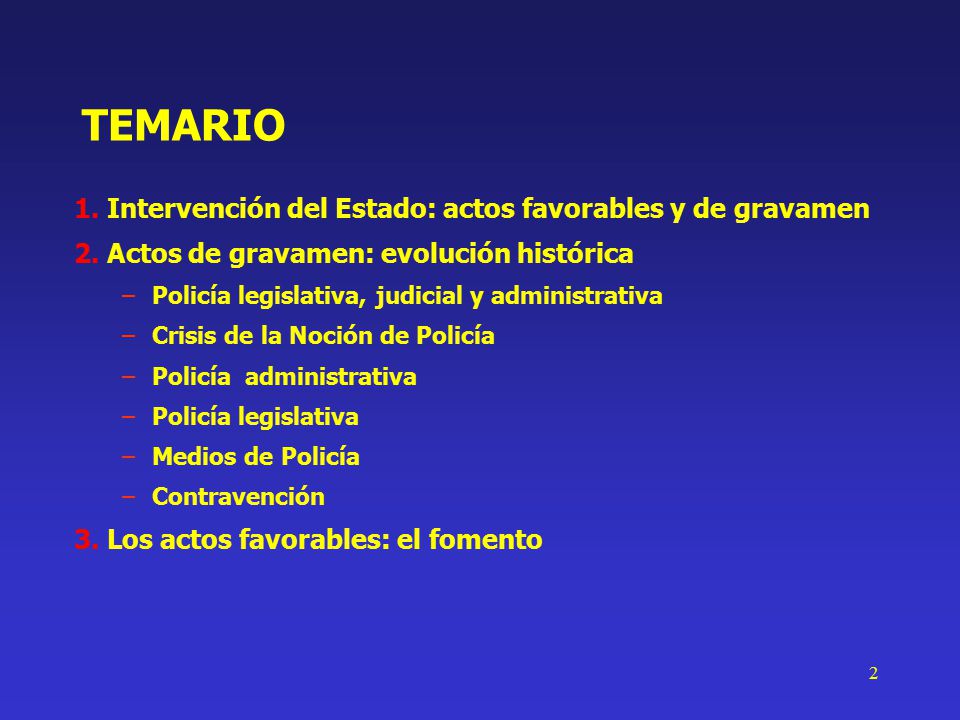 TEMARIO

1. Intervención del Estado: actos favorables y de gravamen

2. Actos de gravamen: evolución histórica

– Policía legislativa, judicial y administrativa
– Crisis de la Noción de Policía
– Policía administrativa
– Policía legislativa
– Medios de Policía
– Contravención

3. Los actos favorables: el fomento

2